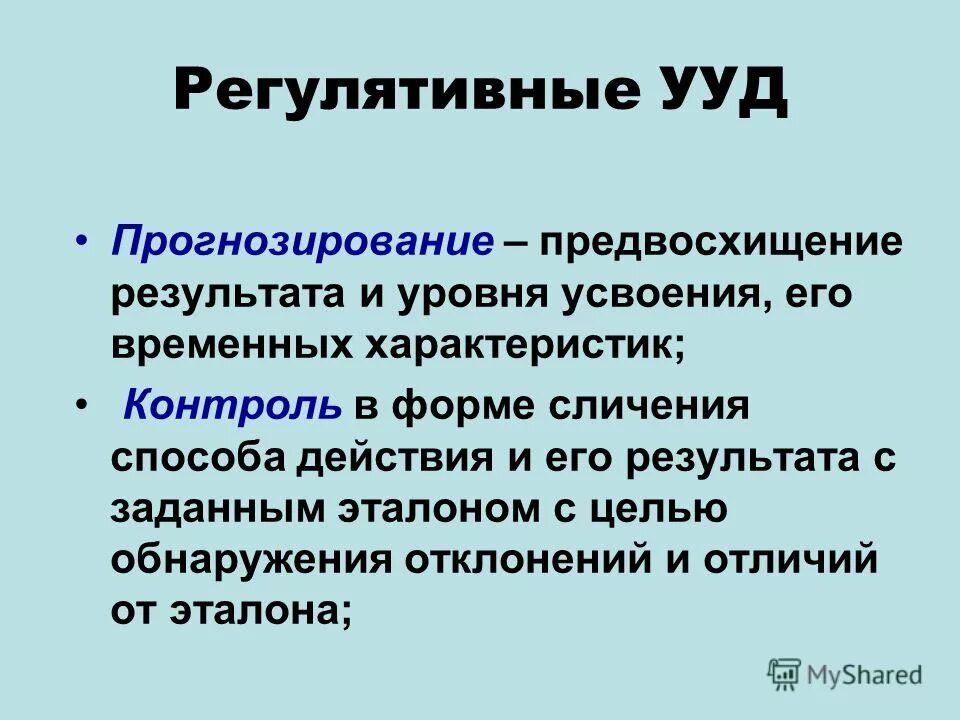 Регулятивные УУД

• Прогнозирование – предвосхищение результата и уровня усвоения, его временных характеристик;

• Контроль в форме сличения способа действия и его результата с заданным эталоном с целью обнаружения отклонений и отличий от эталона;

MyShared